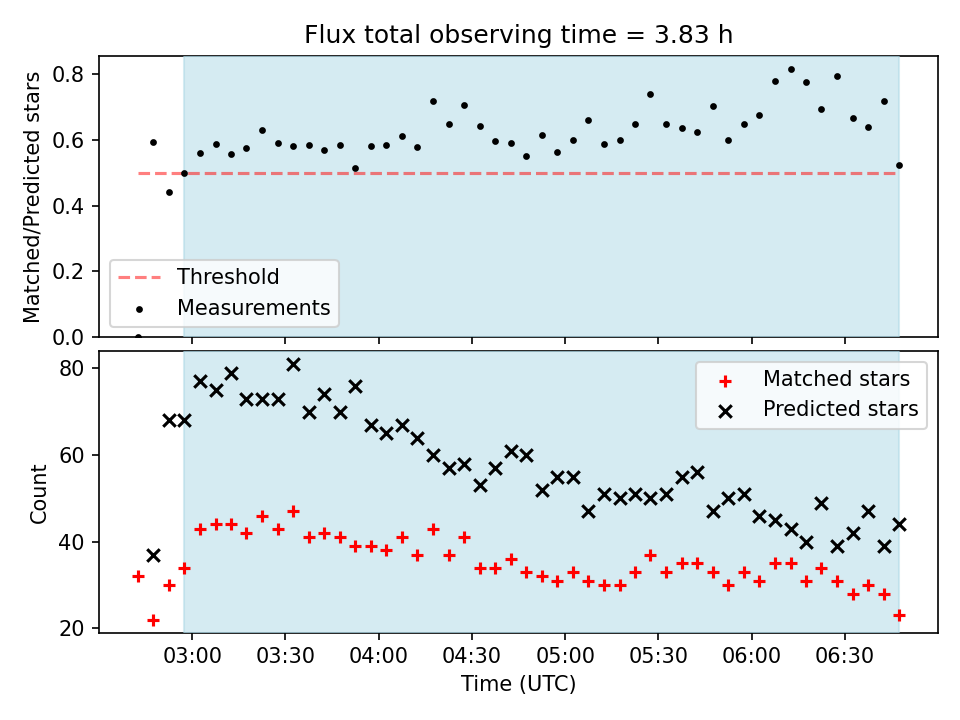 Flux total observing time = 3.83 h

Matched/Predicted stars

0.8
0.6
0.4
0.2
0.0

Threshold
Measurements

Count

80
60
40
20

Matched stars
Predicted stars

03:00 03:30 04:00 04:30 05:00 05:30 06:00 06:30

Time (UTC)